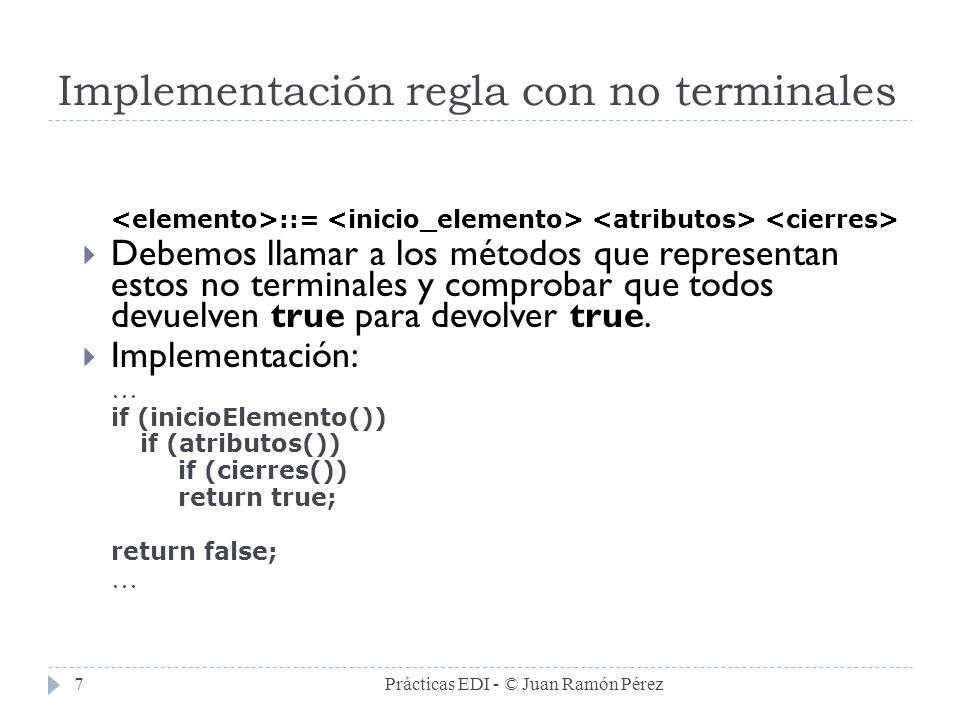 Implementación regla con no terminales

<elemento>::= <inicio_elemento> <atributos> <cierres>

Debemos llamar a los métodos que representan estos no terminales y comprobar que todos devuelven **true** para devolver **true**.

Implementación:

…
if (inicioElemento())
   if (atributos())
      if (cierres())
      return true;

return false;
…

7

Prácticas EDI - © Juan Ramón Pérez